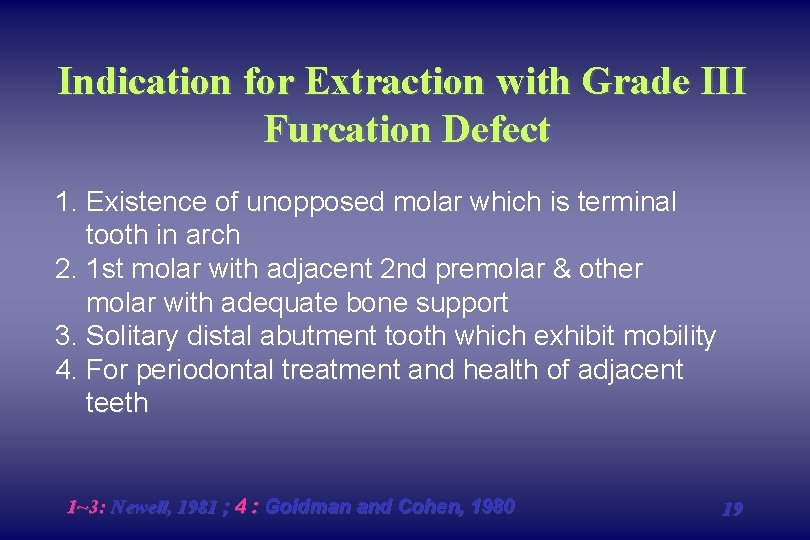 Indication for Extraction with Grade III Furcation Defect

1. Existence of unopposed molar which is terminal tooth in arch
2. 1st molar with adjacent 2nd premolar & other molar with adequate bone support
3. Solitary distal abutment tooth which exhibit mobility
4. For periodontal treatment and health of adjacent teeth

1~3: Newell, 1981 ; 4 : Goldman and Cohen, 1980

19